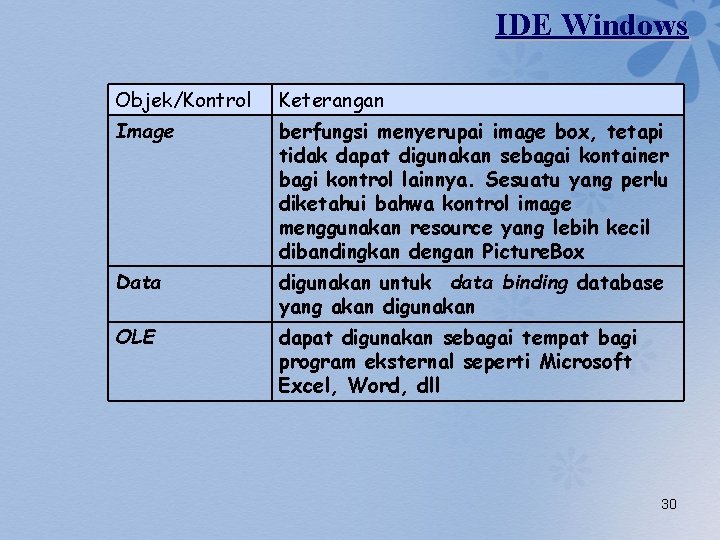 IDE Windows

| Objek/Kontrol | Keterangan |
|---|---|
| Image | berfungsi menyerupai image box, tetapi tidak dapat digunakan sebagai kontainer bagi kontrol lainnya. Sesuatu yang perlu diketahui bahwa kontrol image menggunakan resource yang lebih kecil dibandingkan dengan PictureBox |
| Data | digunakan untuk data binding database yang akan digunakan |
| OLE | dapat digunakan sebagai tempat bagi program eksternal seperti Microsoft Excel, Word, dll |

30